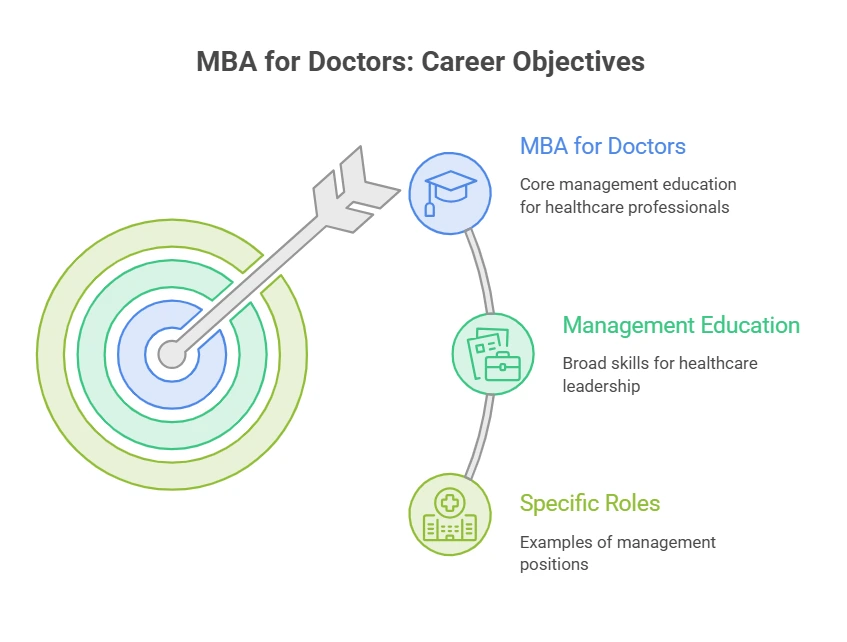 MBA for Doctors: Career Objectives

MBA for Doctors

Core management education for healthcare professionals

Management Education

Broad skills for healthcare leadership

Specific Roles

Examples of management positions